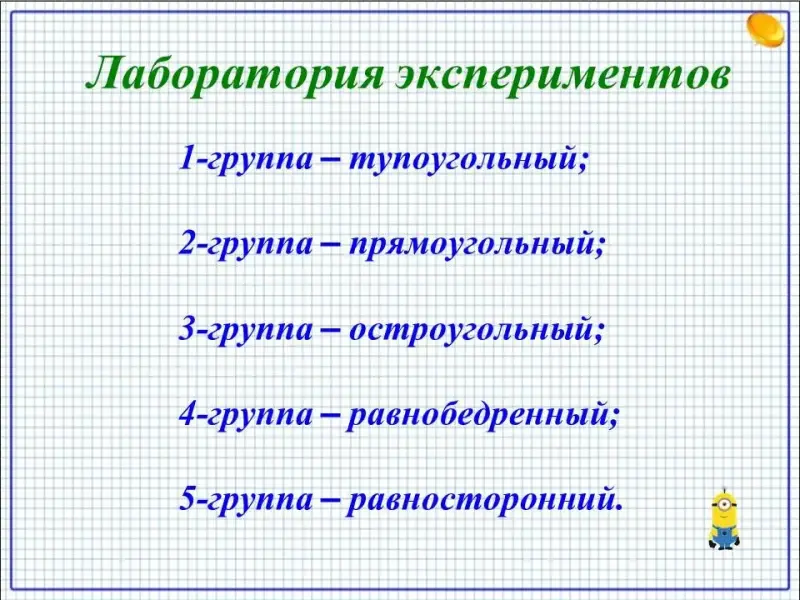 Лаборатория экспериментов

1-группа – тупоугольный;

2-группа – прямоугольный;

3-группа – остроугольный;

4-группа – равнобедренный;

5-группа – равносторонний.